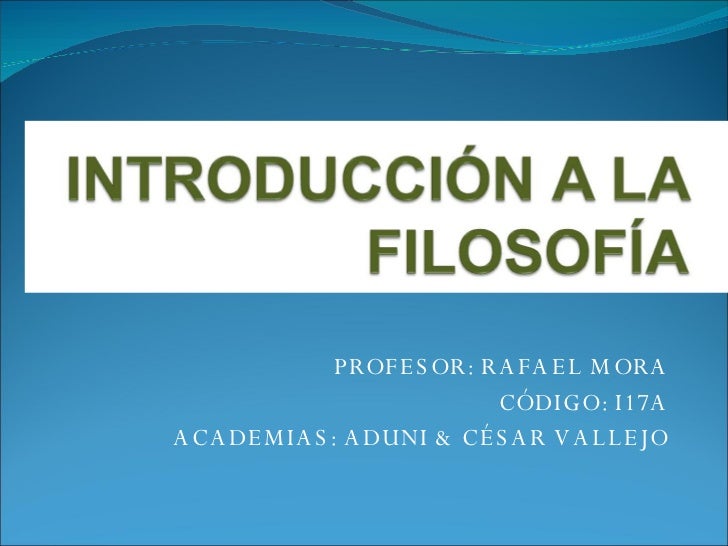 INTRODUCCIÓN A LA FILOSOFÍA

PROFESOR: RAFAEL MORA
CÓDIGO: I17A
ACADEMIAS: ADUNI & CÉSAR VALLEJO